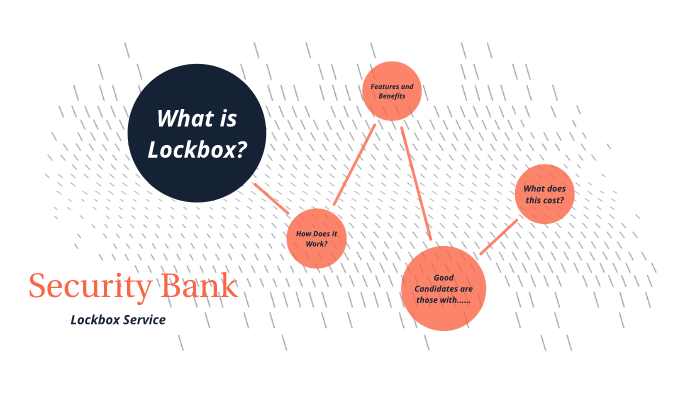 What is Lockbox?

Features and Benefits

How Does it Work?

What does this cost?

Good Candidates are those with......

Security Bank

Lockbox Service